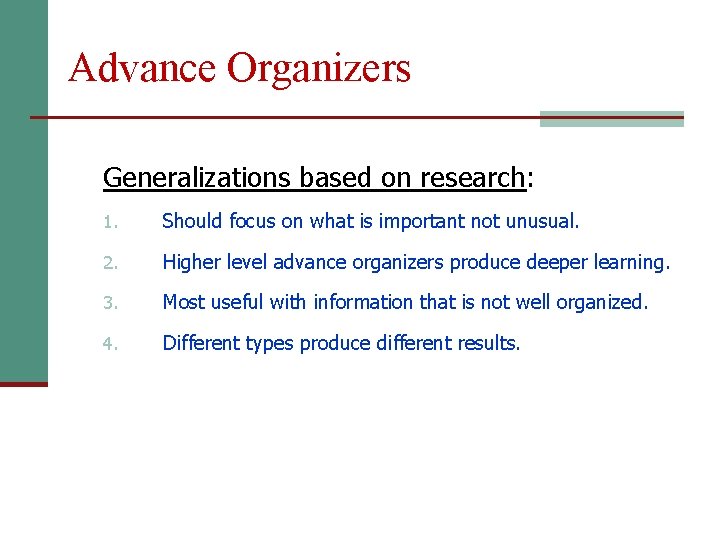 Advance Organizers

Generalizations based on research:

1. Should focus on what is important not unusual.

2. Higher level advance organizers produce deeper learning.

3. Most useful with information that is not well organized.

4. Different types produce different results.